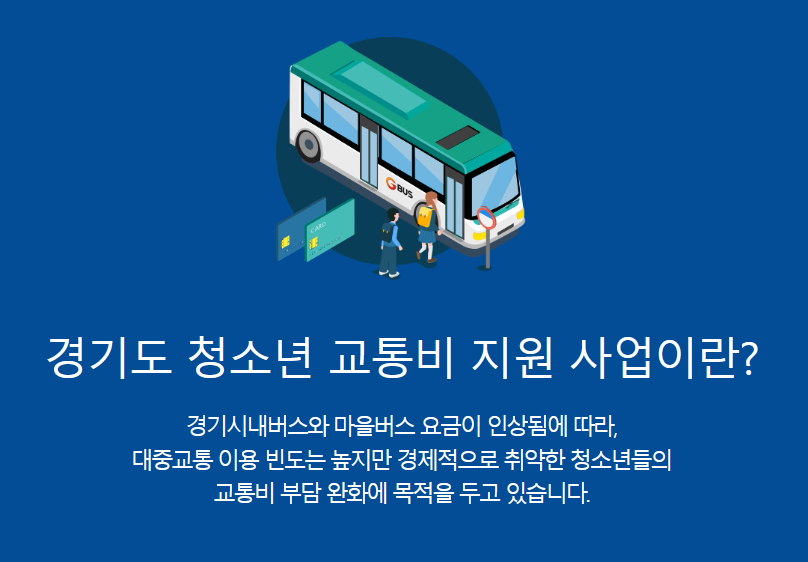 G BUS

CARD

경기도 청소년 교통비 지원 사업이란?

경기시내버스와 마을버스 요금이 인상됨에 따라, 대중교통 이용 빈도는 높지만 경제적으로 취약한 청소년들의 교통비 부담 완화에 목적을 두고 있습니다.